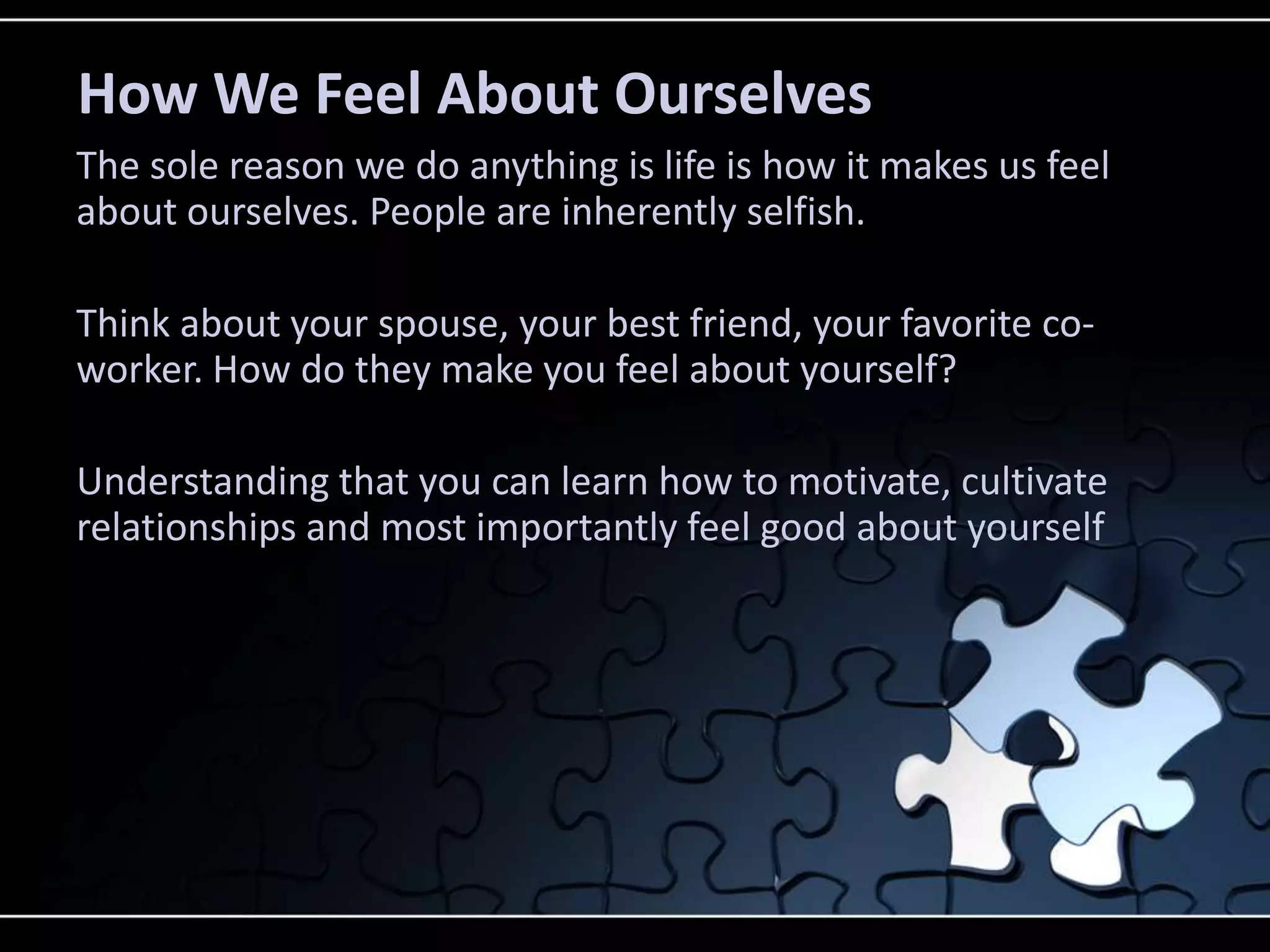 How We Feel About Ourselves

The sole reason we do anything is life is how it makes us feel about ourselves. People are inherently selfish.

Think about your spouse, your best friend, your favorite co-worker. How do they make you feel about yourself?

Understanding that you can learn how to motivate, cultivate relationships and most importantly feel good about yourself